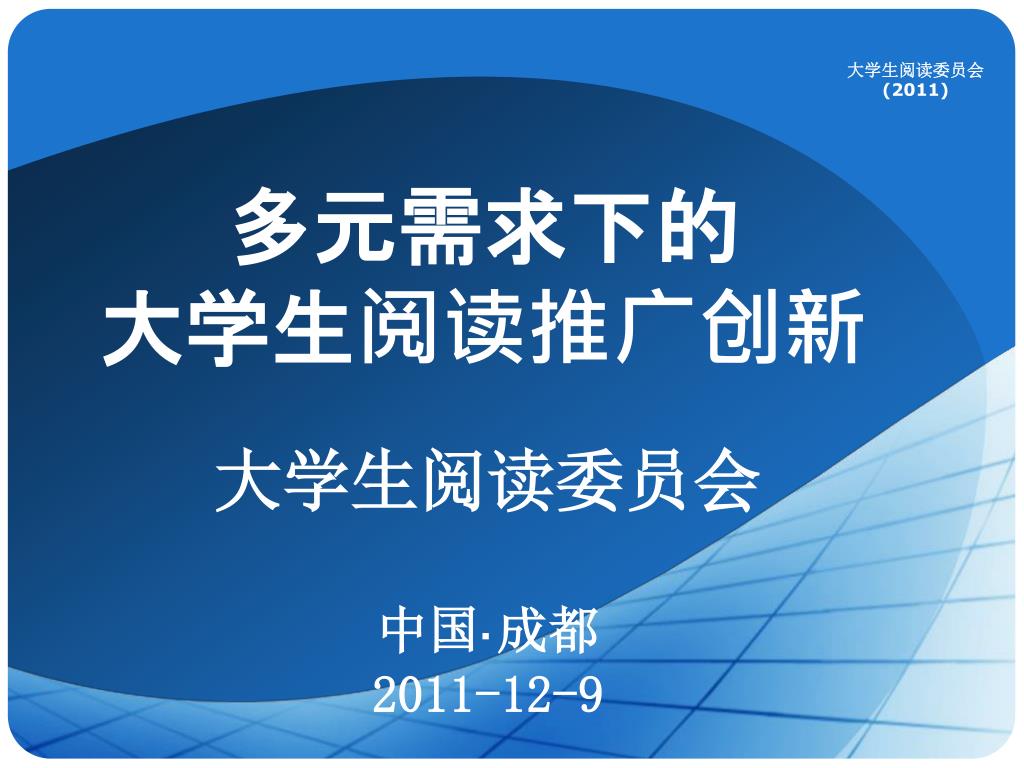 大学生阅读委员会
(2011)

多元需求下的
大学生阅读推广创新

大学生阅读委员会

中国·成都
2011-12-9